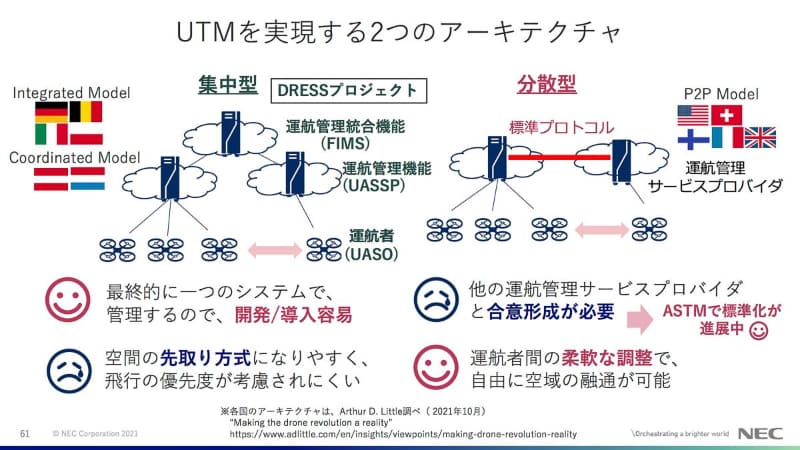 UTMを実現する2つのアーキテクチャ

Integrated Model

Coordinated Model

集中型

DRESSプロジェクト

運航管理統合機能 (FIMS)

運航管理機能 (UASSP)

運航者 (UASO)

分散型

標準プロトコル

P2P Model

運航管理 サービスプロバイダ

最終的に一つのシステムで、管理するので、開発/導入容易

空間の先取り方式になりやすく、飛行の優先度が考慮されにくい

他の運航管理サービスプロバイダと合意形成が必要

ASTMで標準化が進展中

運航者間の柔軟な調整で、自由に空域の融通が可能

※各国のアーキテクチャは、Arthur D. Little調べ（2021年10月）
"Making the drone revolution a reality"
https://www.adlittle.com/en/insights/viewpoints/making-drone-revolution-reality

61 © NEC Corporation 2021

\Orchestrating a brighter world NEC